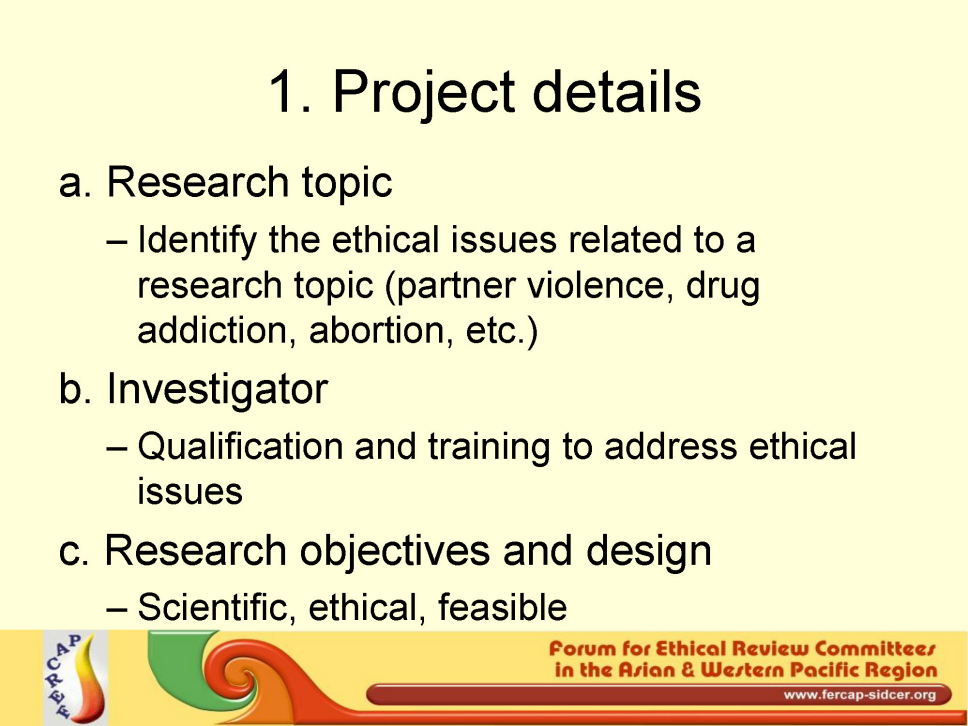 1. Project details

a. Research topic

– Identify the ethical issues related to a research topic (partner violence, drug addiction, abortion, etc.)

b. Investigator

– Qualification and training to address ethical issues

c. Research objectives and design

– Scientific, ethical, feasible

FERCAP

Forum for Ethical Review Committees in the Asian & Western Pacific Region

www.fercap-sidcer.org